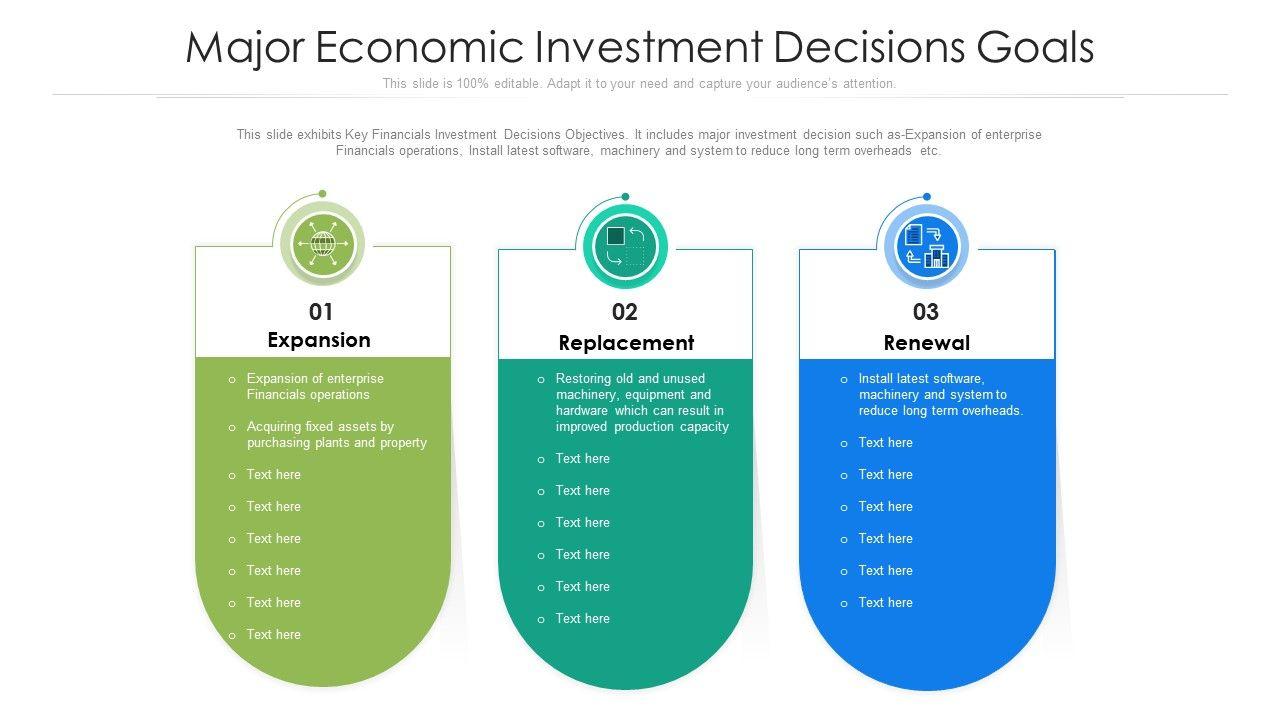 Major Economic Investment Decisions Goals

This slide is 100% editable. Adapt it to your need and capture your audience's attention.

This slide exhibits Key Financials Investment Decisions Objectives. It includes major investment decision such as-Expansion of enterprise Financials operations, Install latest software, machinery and system to reduce long term overheads etc.

01
Expansion

o Expansion of enterprise Financials operations
o Acquiring fixed assets by purchasing plants and property
o Text here
o Text here
o Text here
o Text here
o Text here
o Text here

02
Replacement

o Restoring old and unused machinery, equipment and hardware which can result in improved production capacity
o Text here
o Text here
o Text here
o Text here
o Text here
o Text here

03
Renewal

o Install latest software, machinery and system to reduce long term overheads.
o Text here
o Text here
o Text here
o Text here
o Text here
o Text here